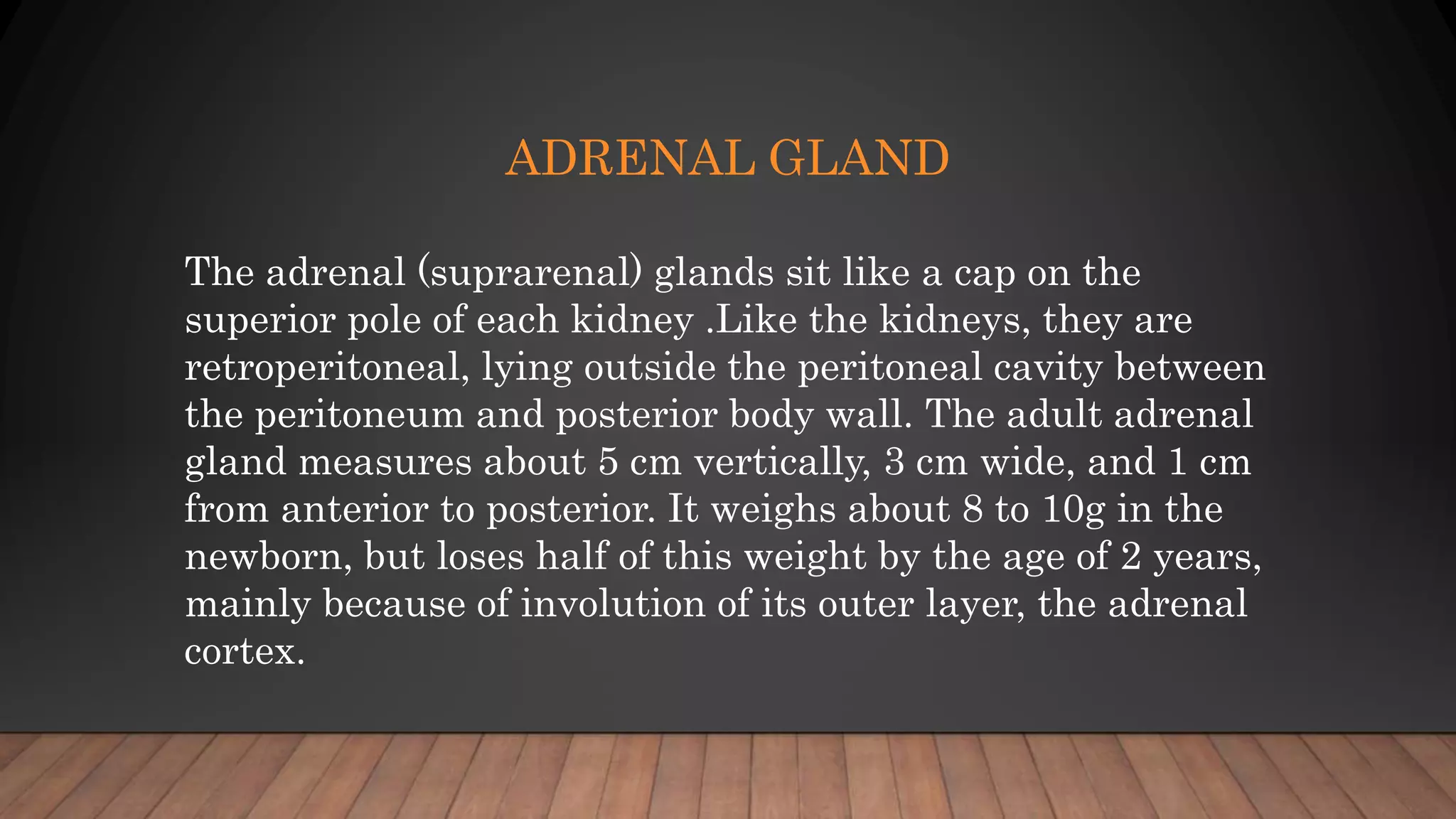 ADRENAL GLAND

The adrenal (suprarenal) glands sit like a cap on the superior pole of each kidney .Like the kidneys, they are retroperitoneal, lying outside the peritoneal cavity between the peritoneum and posterior body wall. The adult adrenal gland measures about 5 cm vertically, 3 cm wide, and 1 cm from anterior to posterior. It weighs about 8 to 10g in the newborn, but loses half of this weight by the age of 2 years, mainly because of involution of its outer layer, the adrenal cortex.